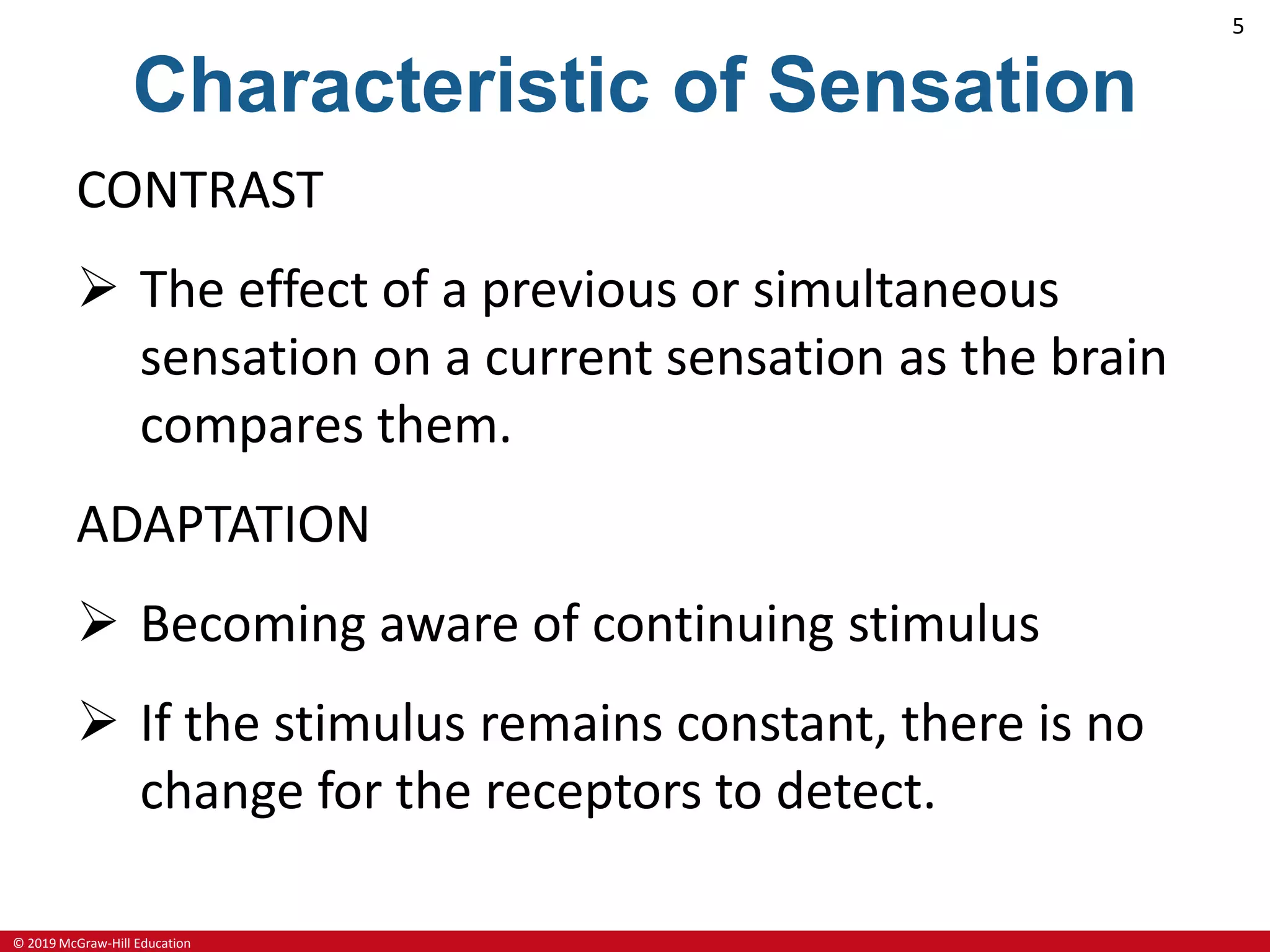 5

Characteristic of Sensation

CONTRAST

➢ The effect of a previous or simultaneous sensation on a current sensation as the brain compares them.

ADAPTATION

➢ Becoming aware of continuing stimulus

➢ If the stimulus remains constant, there is no change for the receptors to detect.

© 2019 McGraw-Hill Education